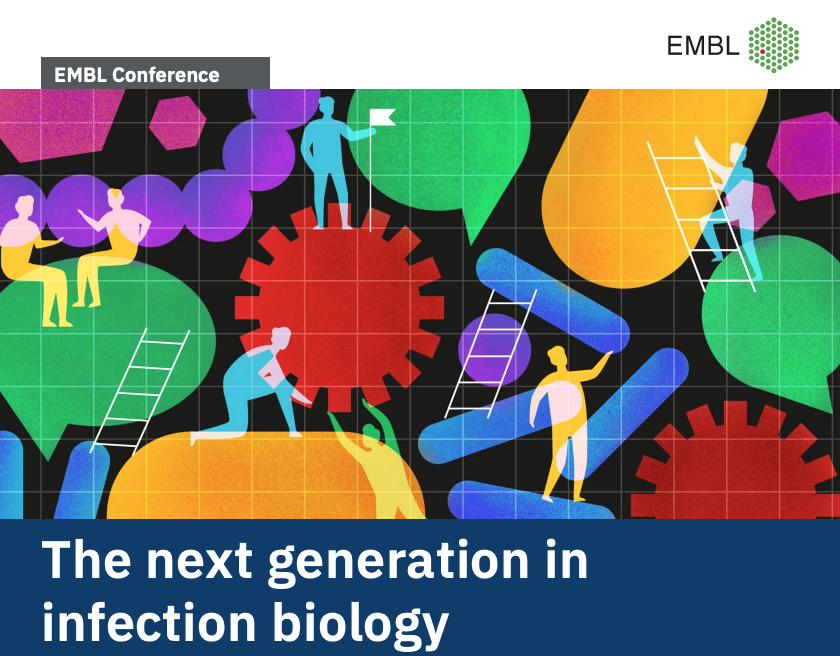 EMBL

EMBL Conference

The next generation in infection biology